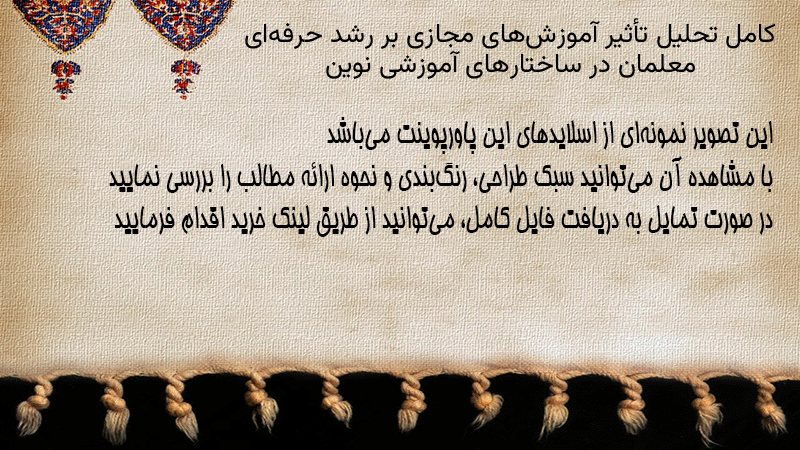 کامل تحلیل تأثیر آموزش‌های مجازی بر رشد حرفه‌ای معلمان در ساختارهای آموزشی نوین

این تصویر نمونه‌ای از اسلایدهای این پاورپوینت می‌باشد
با مشاهده آن می‌توانید سبک طراحی، رنگ‌بندی و نحوه ارائه مطالب را بررسی نمایید
در صورت تمایل به دریافت فایل کامل، می‌توانید از طریق لینک خرید اقدام فرمایید